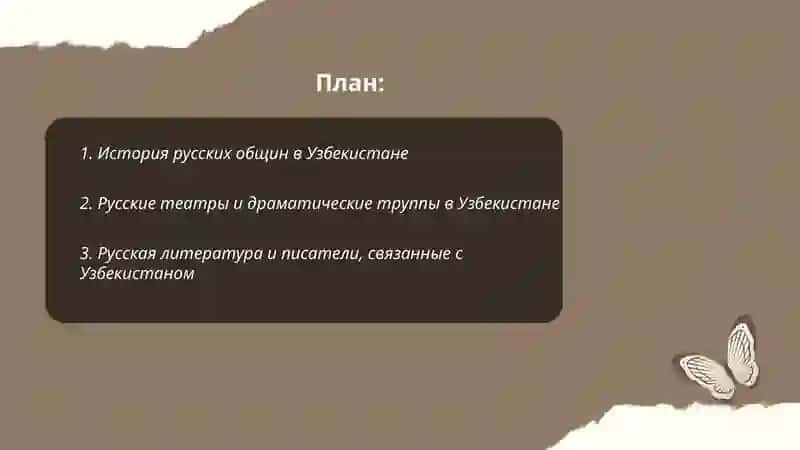 План:

1. История русских общин в Узбекистане

2. Русские театры и драматические труппы в Узбекистане

3. Русская литература и писатели, связанные с Узбекистаном